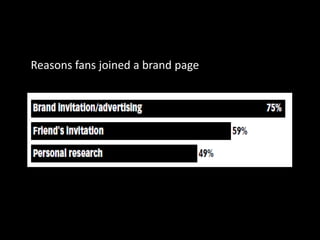 Reasons fans joined a brand page

Brand invitation/advertising 75%

Friend's invitation 59%

Personal research 49%